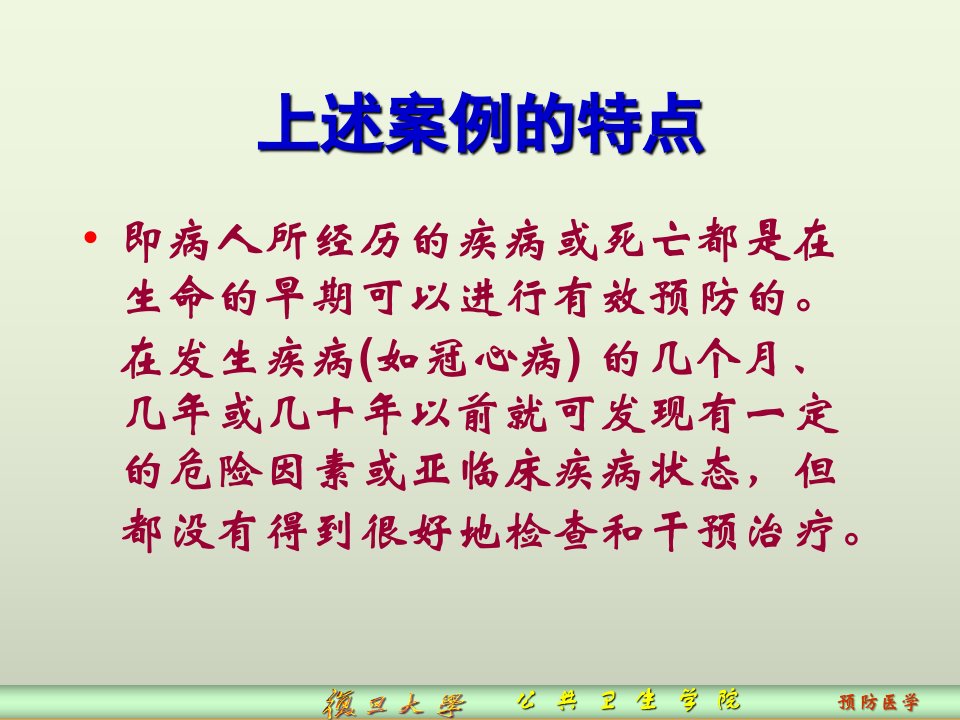 上述案例的特点

• 即病人所经历的疾病或死亡都是在生命的早期可以进行有效预防的。在发生疾病(如冠心病) 的几个月、几年或几十年以前就可发现有一定的危险因素或亚临床疾病状态，但都没有得到很好地检查和干预治疗。

復旦大學　公共卫生学院　预防医学